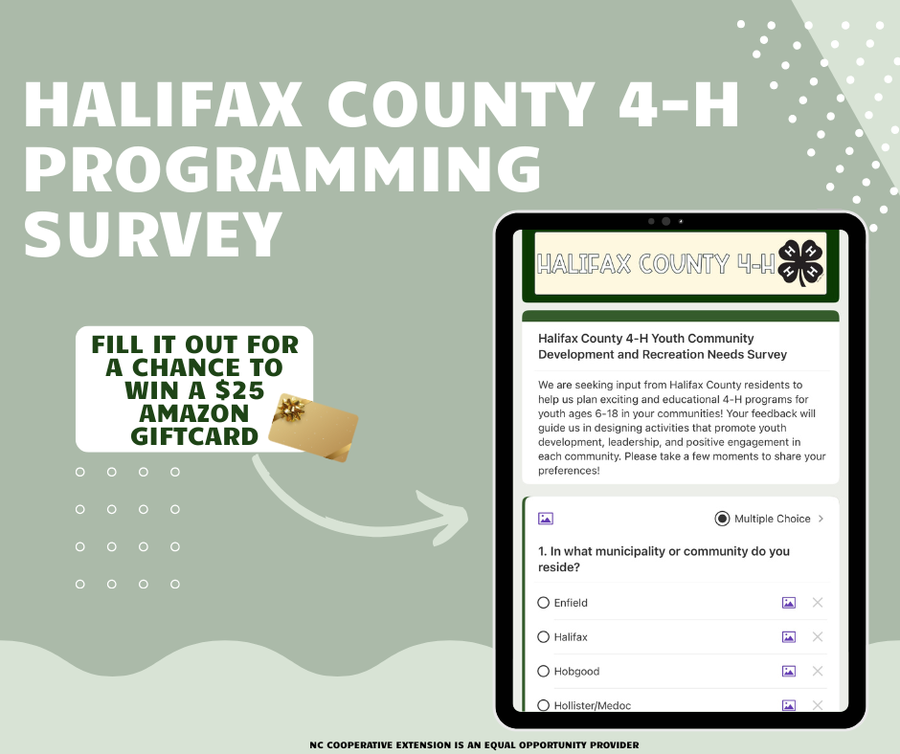 HALIFAX COUNTY 4-H PROGRAMMING SURVEY

FILL IT OUT FOR A CHANCE TO WIN A $25 AMAZON GIFTCARD

HALIFAX COUNTY 4-H

H H H H

Halifax County 4-H Youth Community Development and Recreation Needs Survey

We are seeking input from Halifax County residents to help us plan exciting and educational 4-H programs for youth ages 6-18 in your communities! Your feedback will guide us in designing activities that promote youth development, leadership, and positive engagement in each community. Please take a few moments to share your preferences!

Multiple Choice

1. In what municipality or community do you reside?

Enfield

Halifax

Hobgood

Hollister/Medoc

NC COOPERATIVE EXTENSION IS AN EQUAL OPPORTUNITY PROVIDER